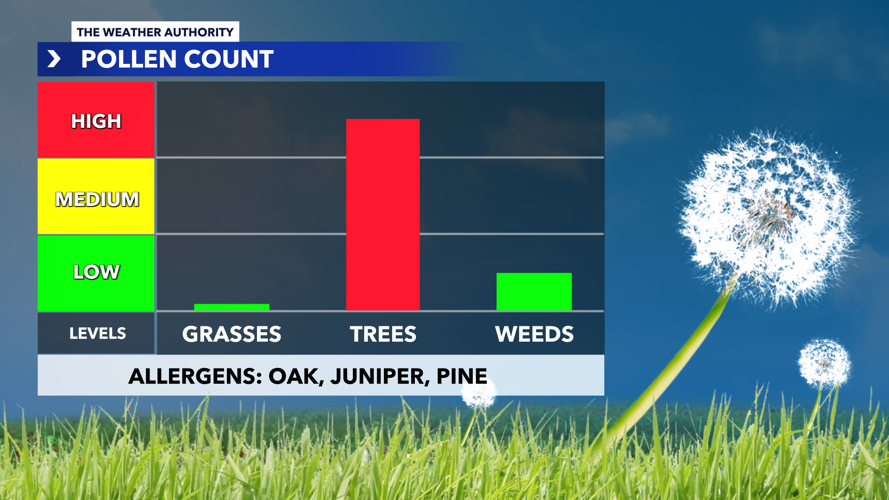 THE WEATHER AUTHORITY
POLLEN COUNT

HIGH
MEDIUM
LOW
LEVELS

GRASSES TREES WEEDS

ALLERGENS: OAK, JUNIPER, PINE